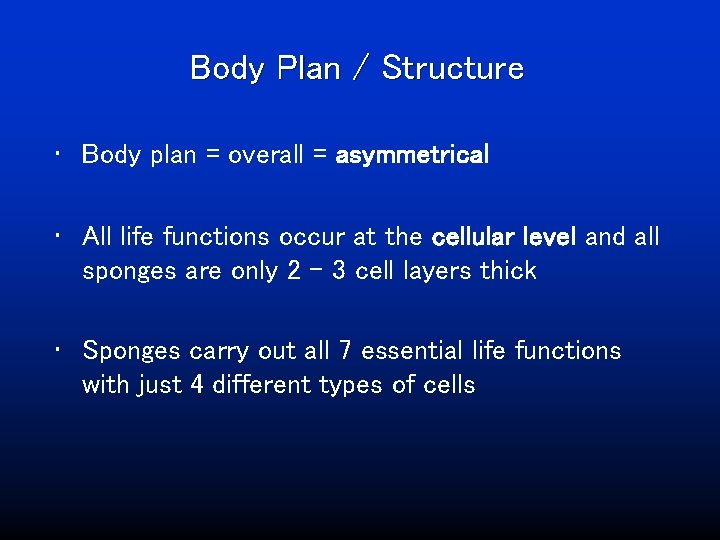 Body Plan / Structure

• Body plan = overall = asymmetrical

• All life functions occur at the cellular level and all sponges are only 2 – 3 cell layers thick

• Sponges carry out all 7 essential life functions with just 4 different types of cells